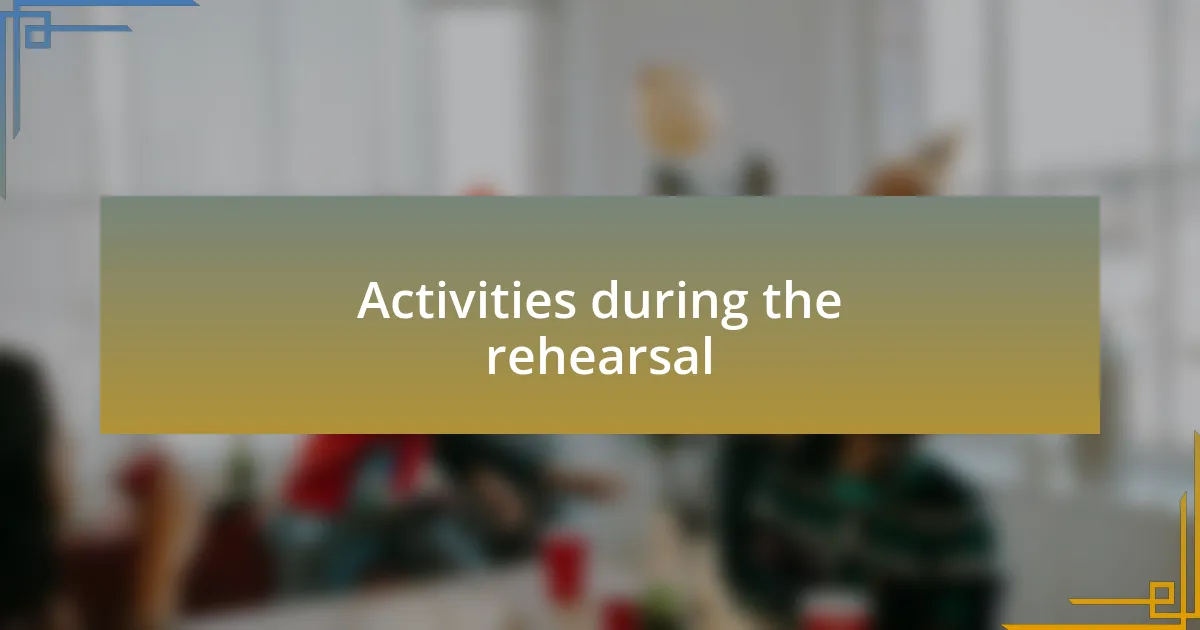 Activities during the rehearsal